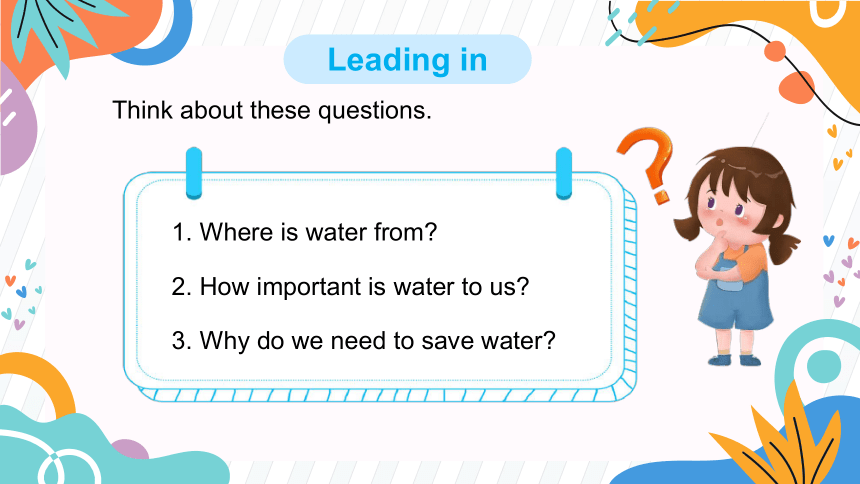 Leading in

Think about these questions.

1. Where is water from?

2. How important is water to us?

3. Why do we need to save water?